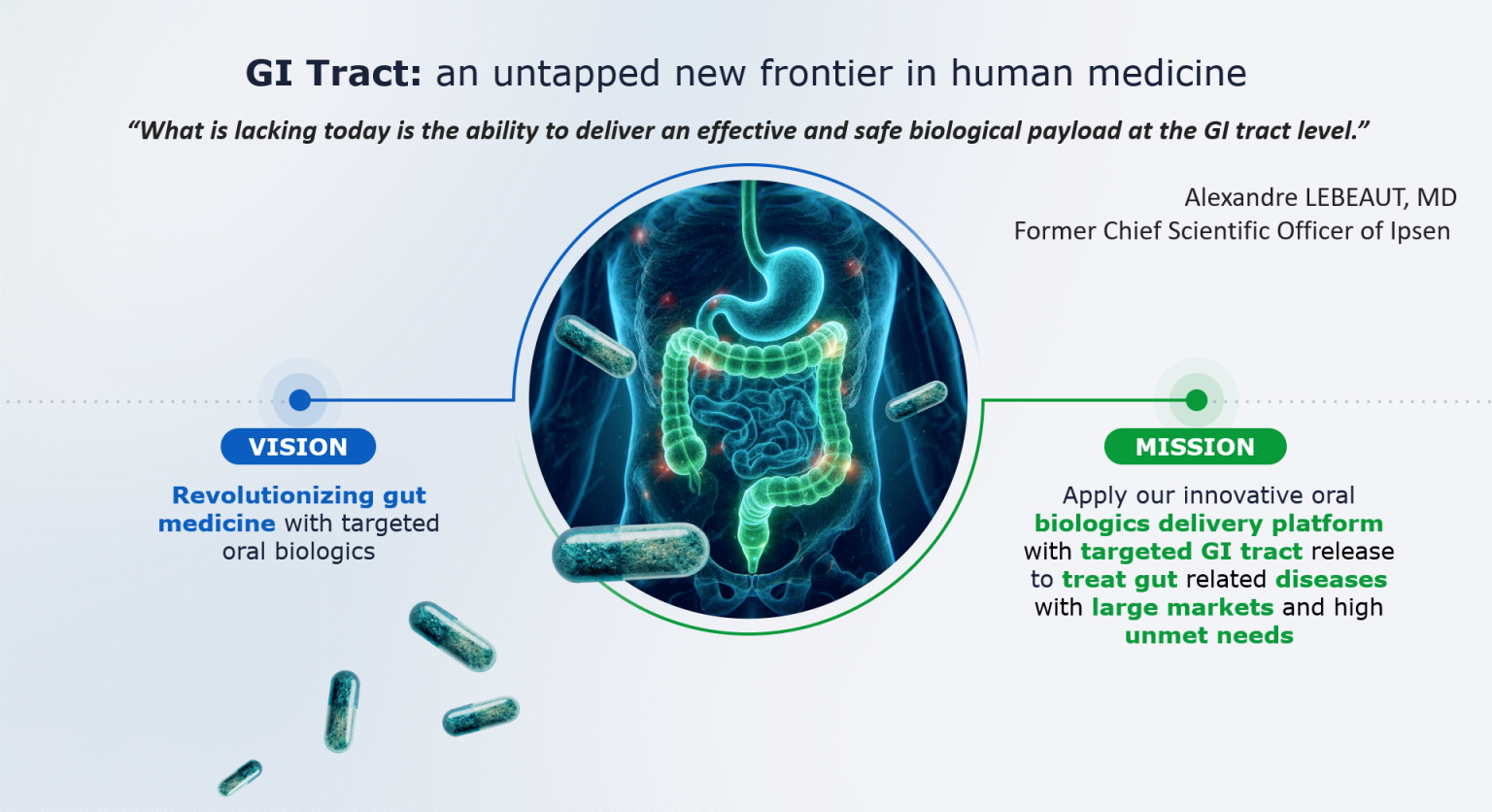 GI Tract: an untapped new frontier in human medicine

"What is lacking today is the ability to deliver an effective and safe biological payload at the GI tract level."

Alexandre LEBEAUT, MD
Former Chief Scientific Officer of Ipsen

VISION

Revolutionizing gut medicine with targeted oral biologics

MISSION

Apply our innovative oral biologics delivery platform with targeted GI tract release to treat gut related diseases with large markets and high unmet needs